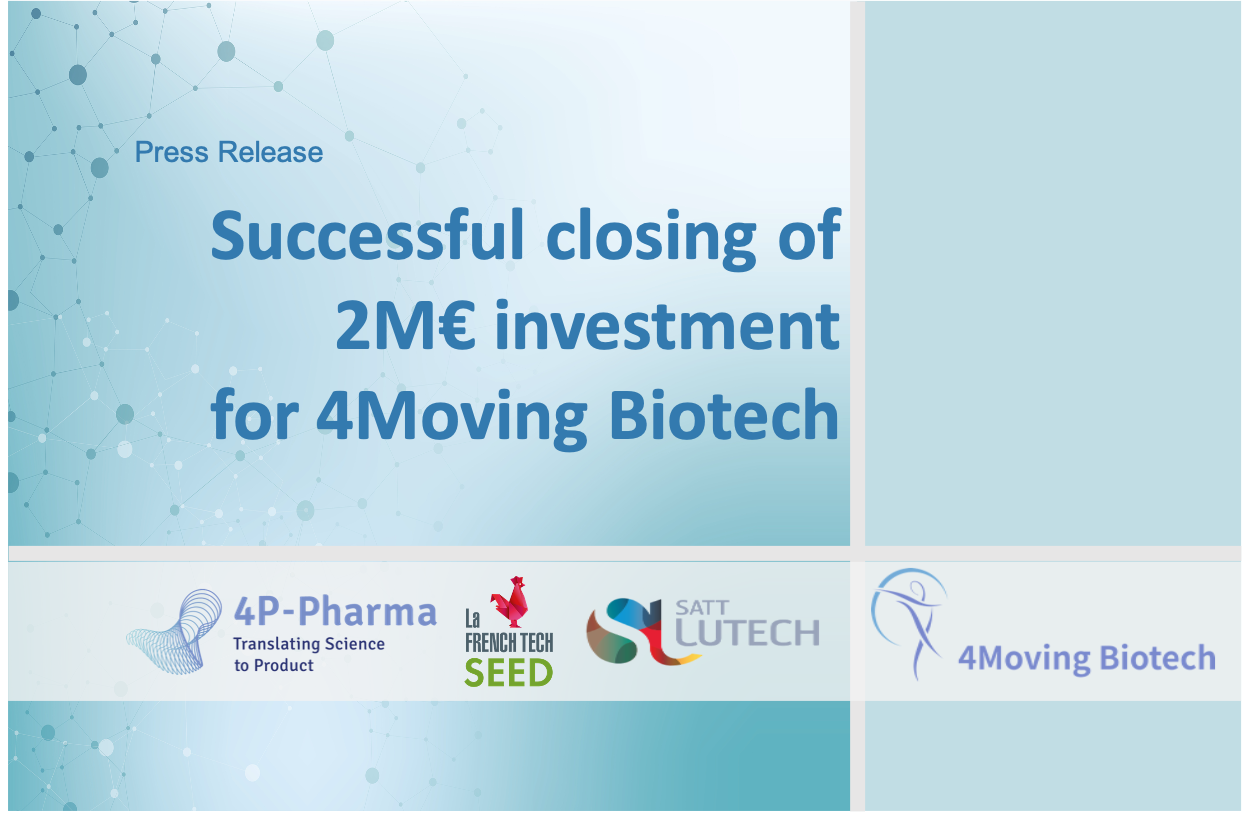 Press Release

Successful closing of 2M€ investment for 4Moving Biotech

4P-Pharma
Translating Science to Product

La FRENCH TECH SEED

SATT LUTECH

4Moving Biotech